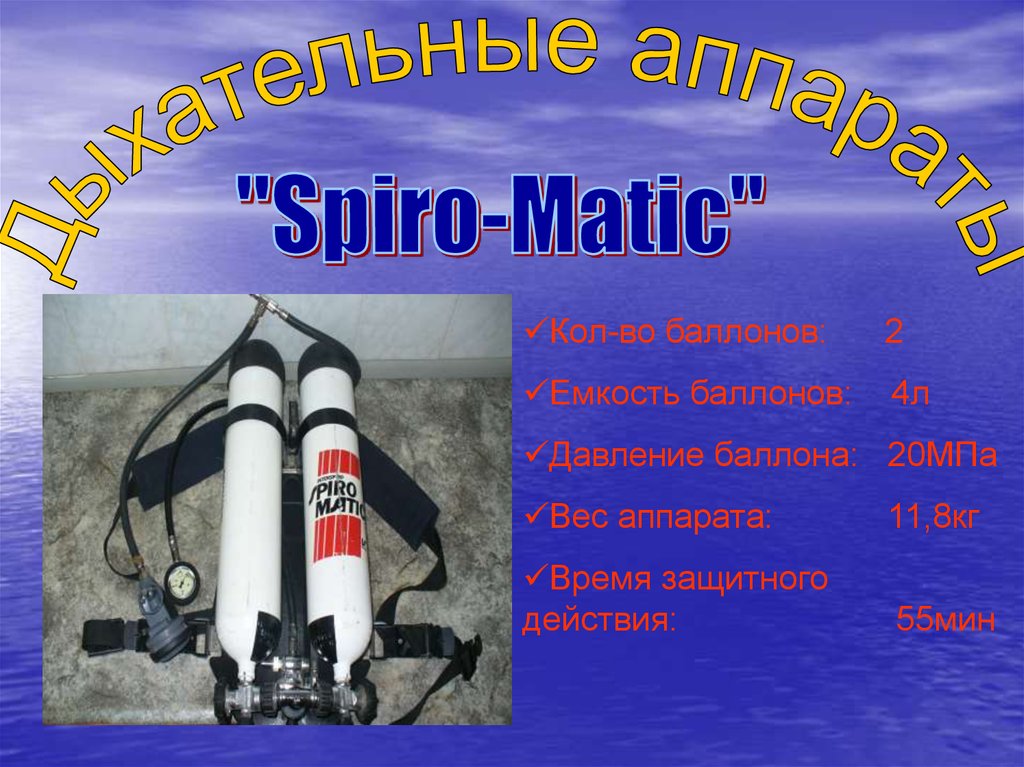 Дыхательные аппараты

"Spiro-Matic"

SPIRO MATIC

✓Кол-во баллонов: 2

✓Емкость баллонов: 4л

✓Давление баллона: 20МПа

✓Вес аппарата: 11,8кг

✓Время защитного действия: 55мин